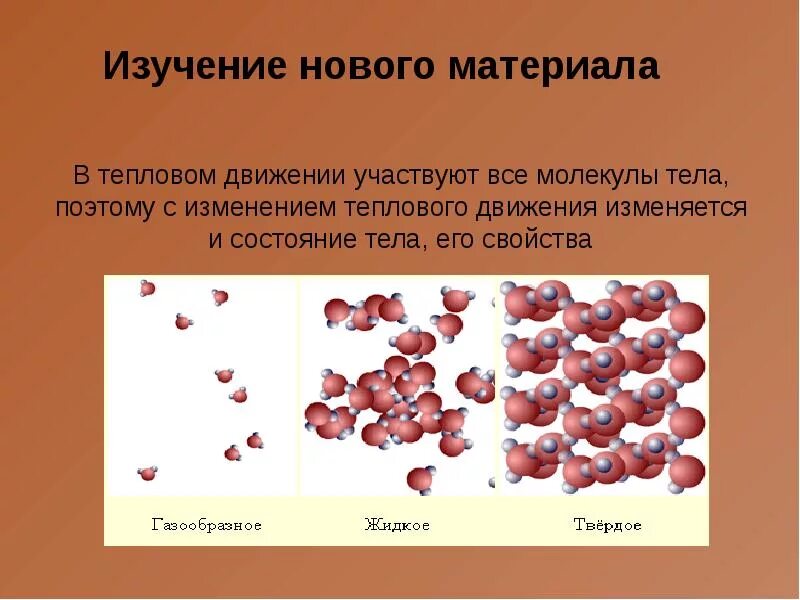 Изучение нового материала

В тепловом движении участвуют все молекулы тела, поэтому с изменением теплового движения изменяется и состояние тела, его свойства

Газообразное

Жидкое

Твёрдое